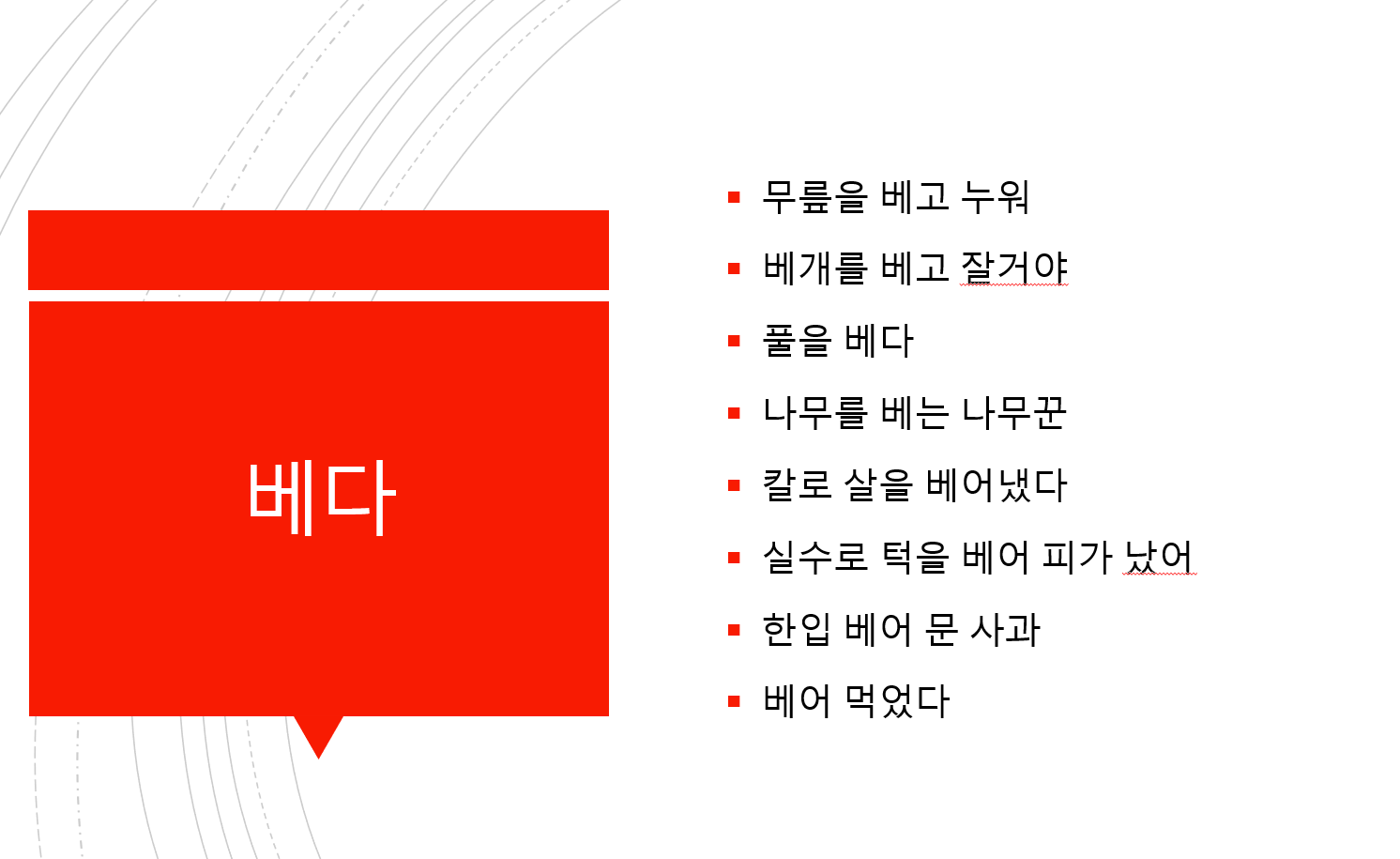 베다

- 무릎을 베고 누워
- 베개를 베고 잘거야
- 풀을 베다
- 나무를 베는 나무꾼
- 칼로 살을 베어냈다
- 실수로 턱을 베어 피가 났어
- 한입 베어 문 사과
- 베어 먹었다